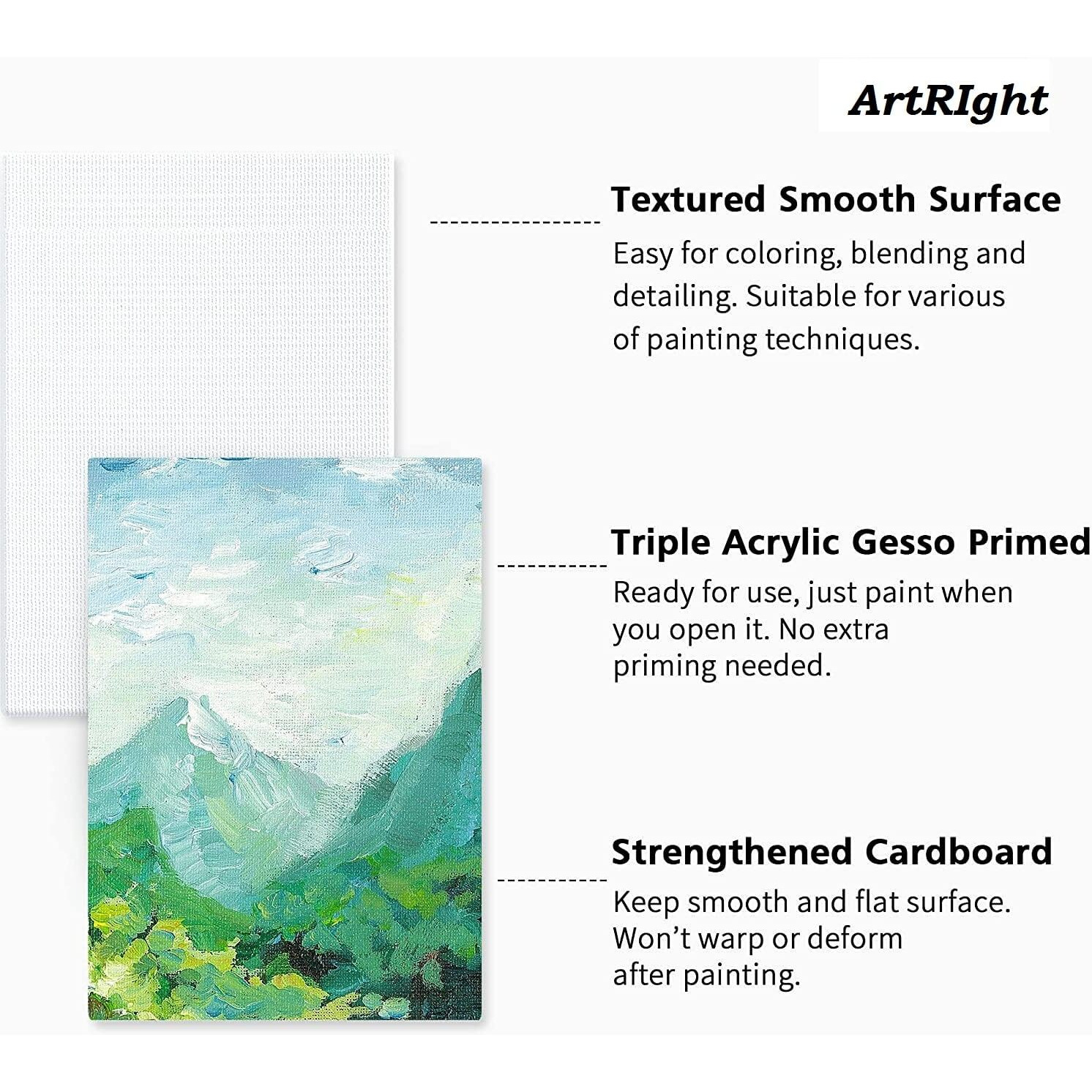 ArtRIght

Textured Smooth Surface

Easy for coloring, blending and detailing. Suitable for various of painting techniques.

Triple Acrylic Gesso Primed

Ready for use, just paint when you open it. No extra priming needed.

Strengthened Cardboard

Keep smooth and flat surface. Won't warp or deform after painting.